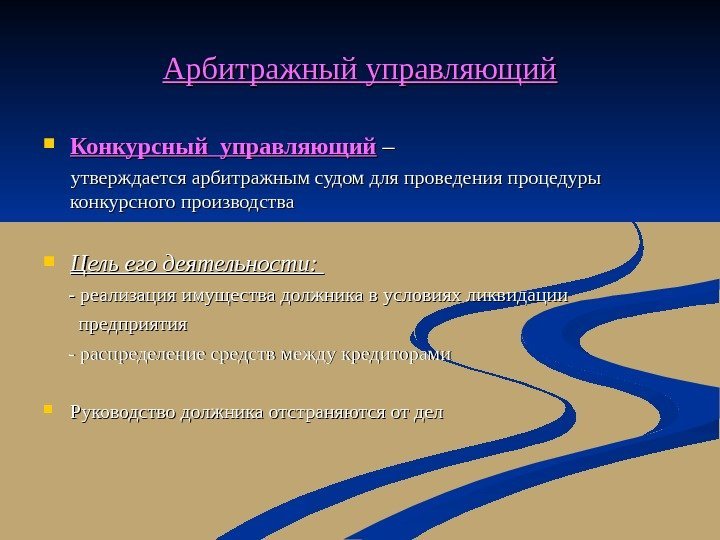 Арбитражный управляющий

Конкурсный управляющий – утверждается арбитражным судом для проведения процедуры конкурсного производства

Цель его деятельности:

- реализация имущества должника в условиях ликвидации предприятия

- распределение средств между кредиторами

Руководство должника отстраняются от дел